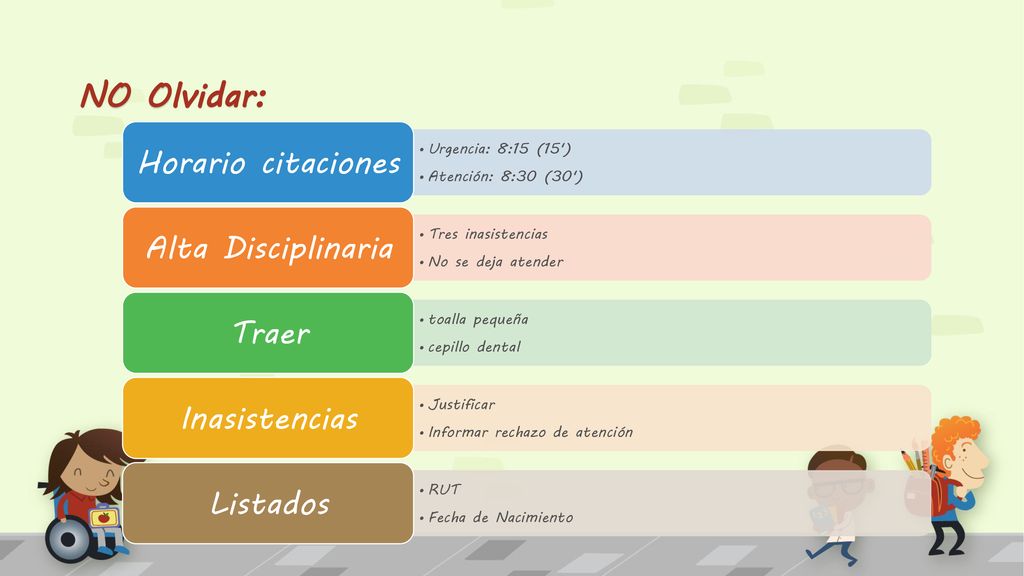 NO Olvidar:

Horario citaciones
• Urgencia: 8:15 (15')
• Atención: 8:30 (30')

Alta Disciplinaria
• Tres inasistencias
• No se deja atender

Traer
• toalla pequeña
• cepillo dental

Inasistencias
• Justificar
• Informar rechazo de atención

Listados
• RUT
• Fecha de Nacimiento